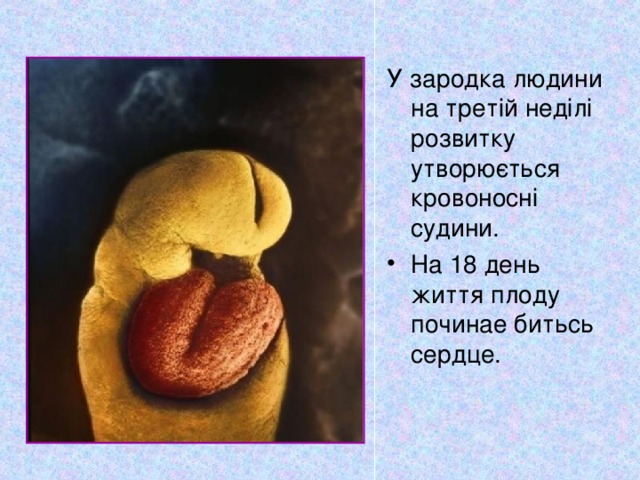 У зародка людини на третій неділі розвитку утворюється кровоносні судини.

• На 18 день життя плоду починае битьсь сердце.